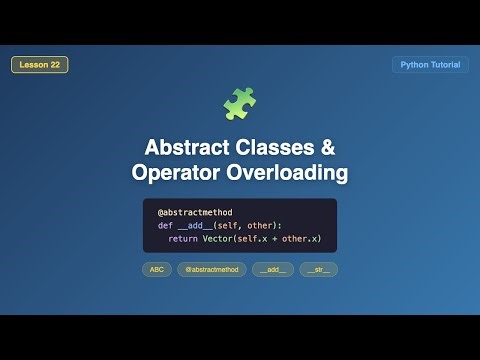 Lesson 22

Python Tutorial

Abstract Classes & Operator Overloading

@abstractmethod
def __add__(self, other):
  return Vector(self.x + other.x)

ABC

@abstractmethod

__add__

__str__